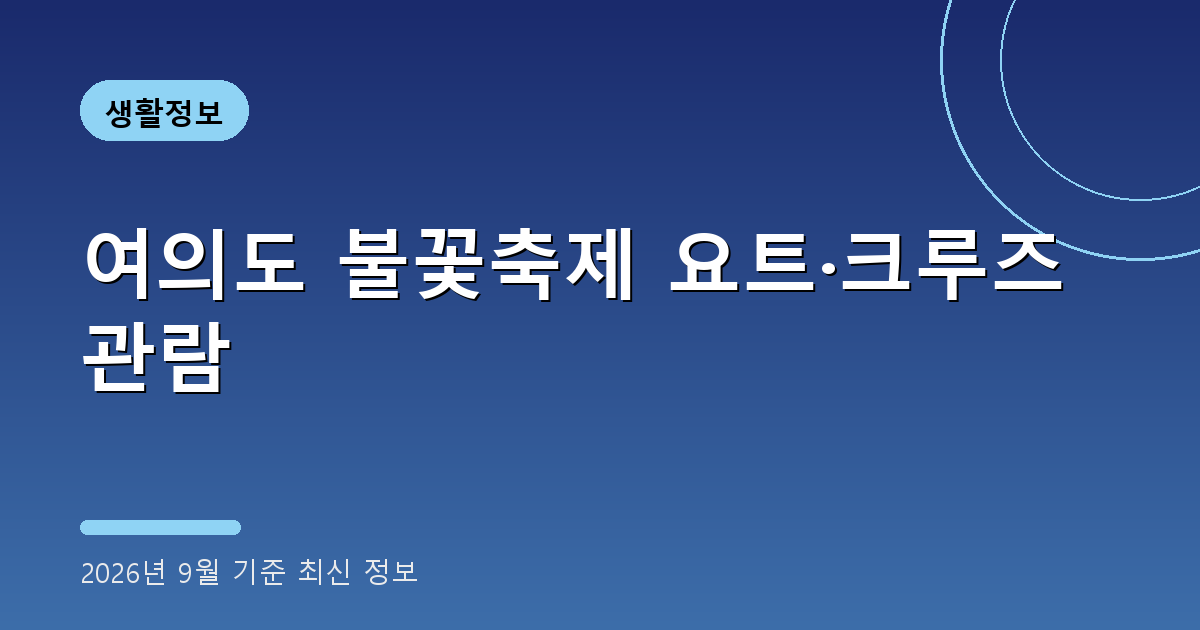 생활정보

여의도 불꽃축제 요트·크루즈 관람

2026년 9월 기준 최신 정보